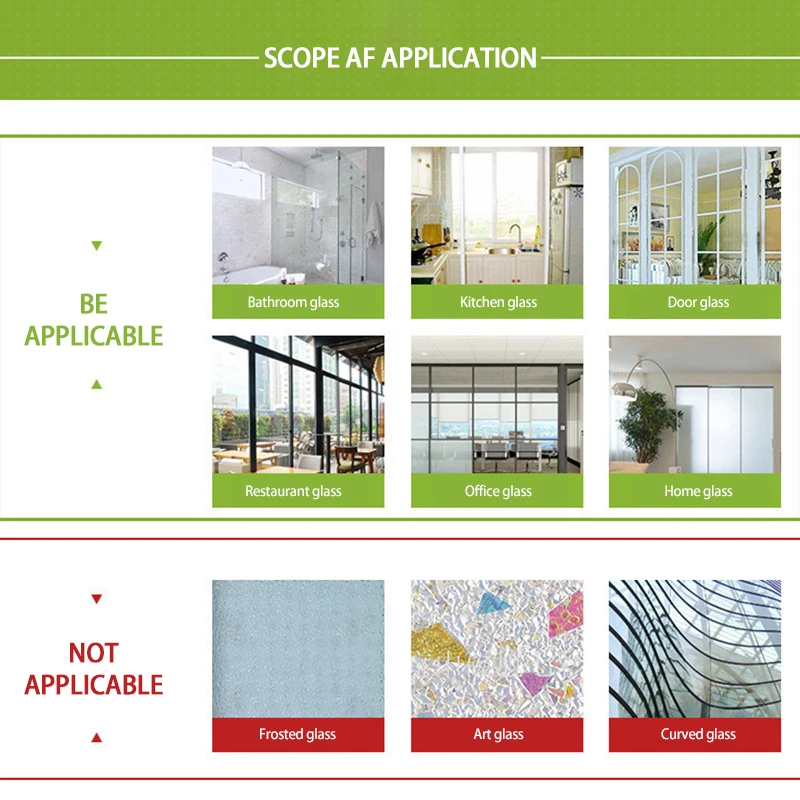 SCOPE AF APPLICATION

BE APPLICABLE

Bathroom glass

Kitchen glass

Door glass

Restaurant glass

Office glass

Home glass

NOT APPLICABLE

Frosted glass

Art glass

Curved glass